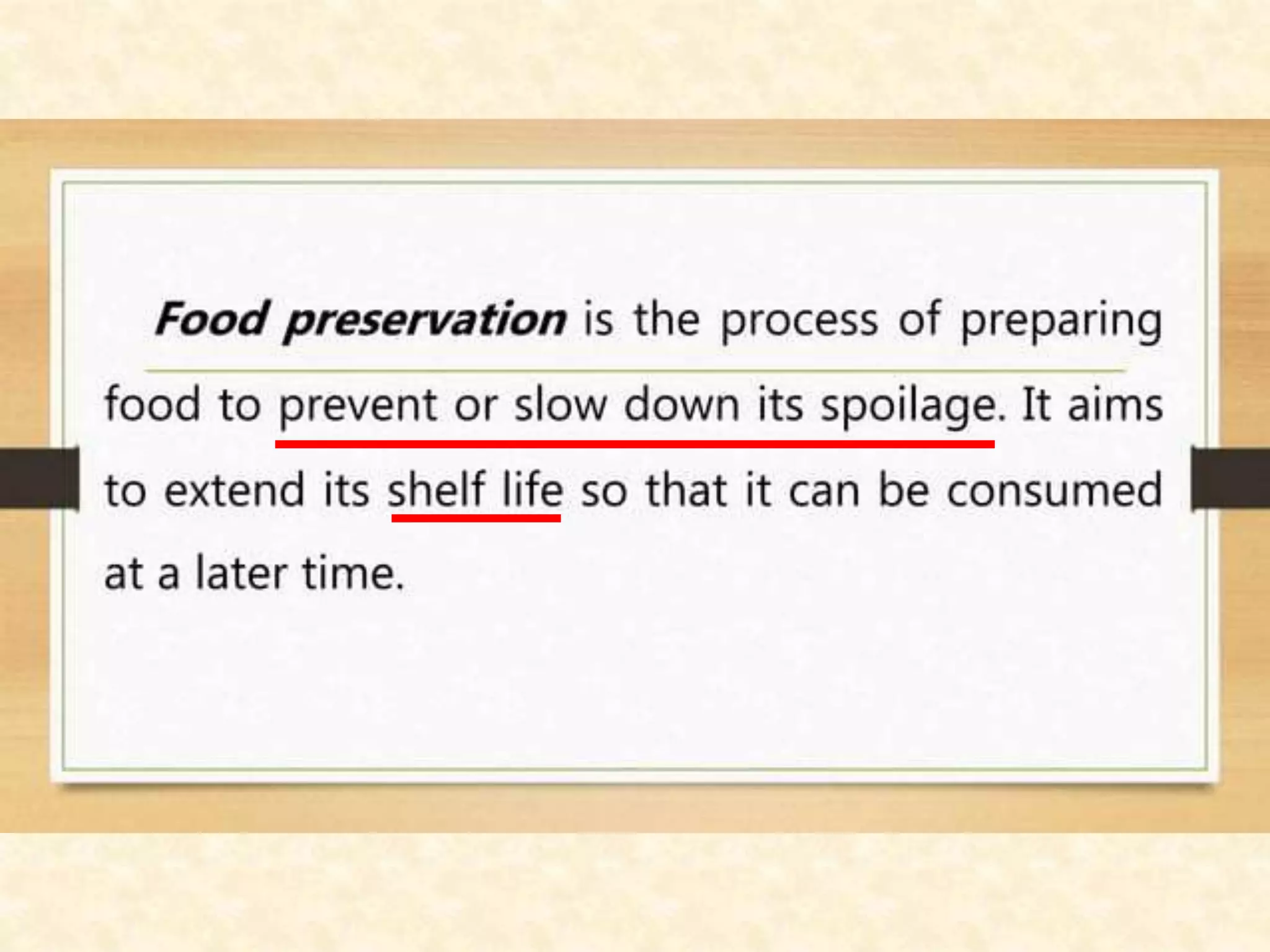 Food preservation is the process of preparing food to prevent or slow down its spoilage. It aims to extend its shelf life so that it can be consumed at a later time.